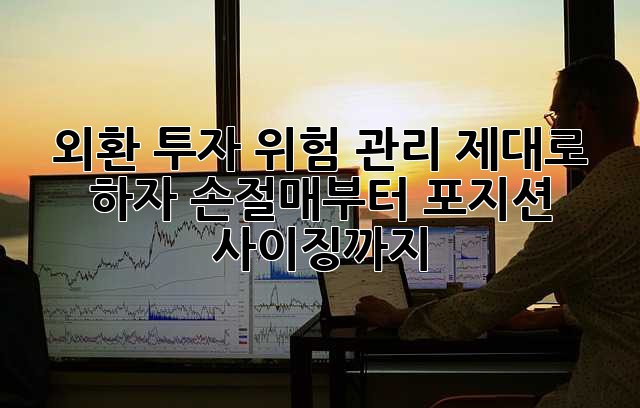 외환 투자 위험 관리 제대로 하자 손절매부터 포지션 사이징까지